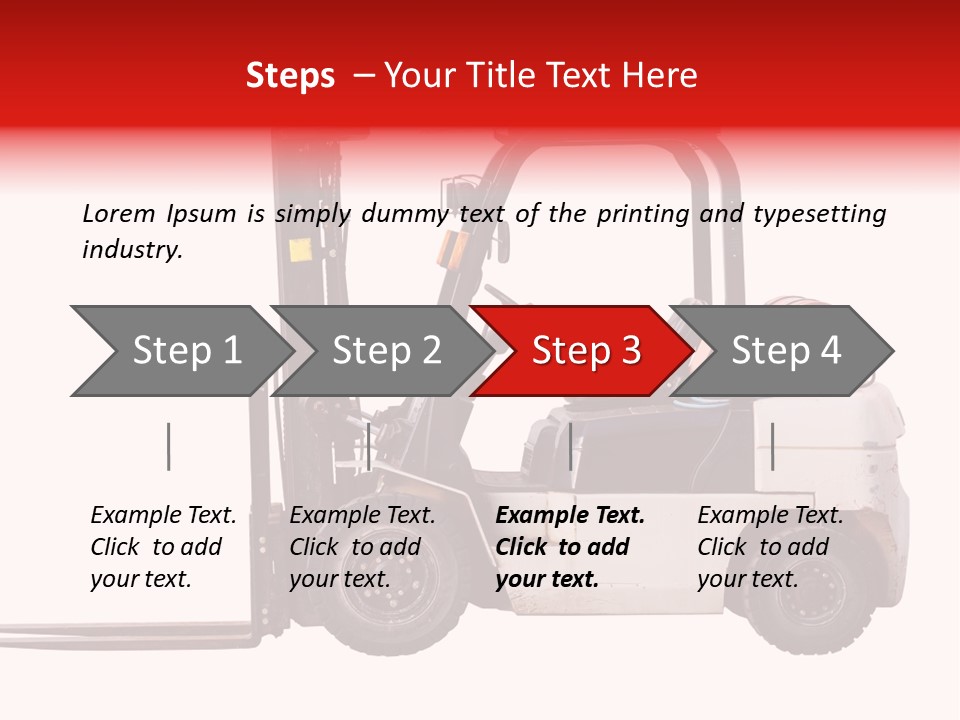 Steps – Your Title Text Here

Lorem Ipsum is simply dummy text of the printing and typesetting industry.

Step 1

Step 2

Step 3

Step 4

Example Text. Click to add your text.

Example Text. Click to add your text.

Example Text. Click to add your text.

Example Text. Click to add your text.